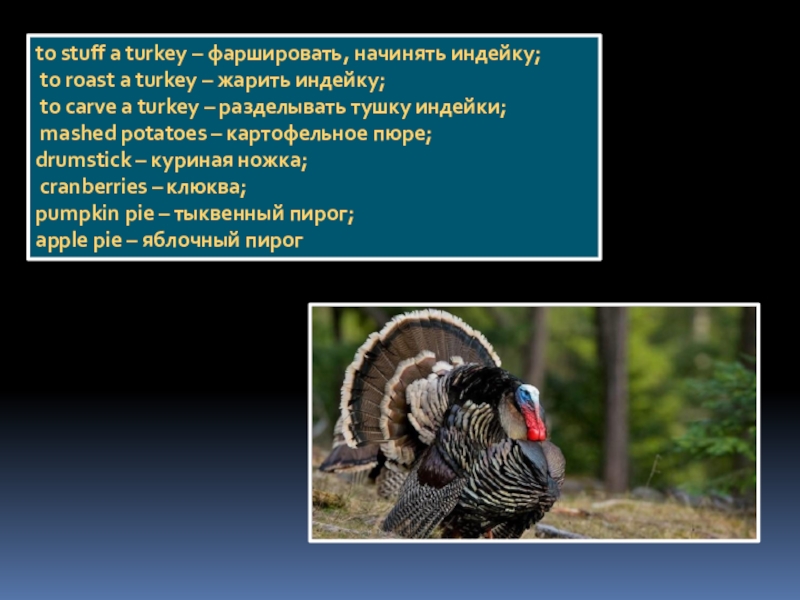 to stuff a turkey – фаршировать, начинять индейку;
to roast a turkey – жарить индейку;
to carve a turkey – разделывать тушку индейки;
mashed potatoes – картофельное пюре;
drumstick – куриная ножка;
cranberries – клюква;
pumpkin pie – тыквенный пирог;
apple pie – яблочный пирог